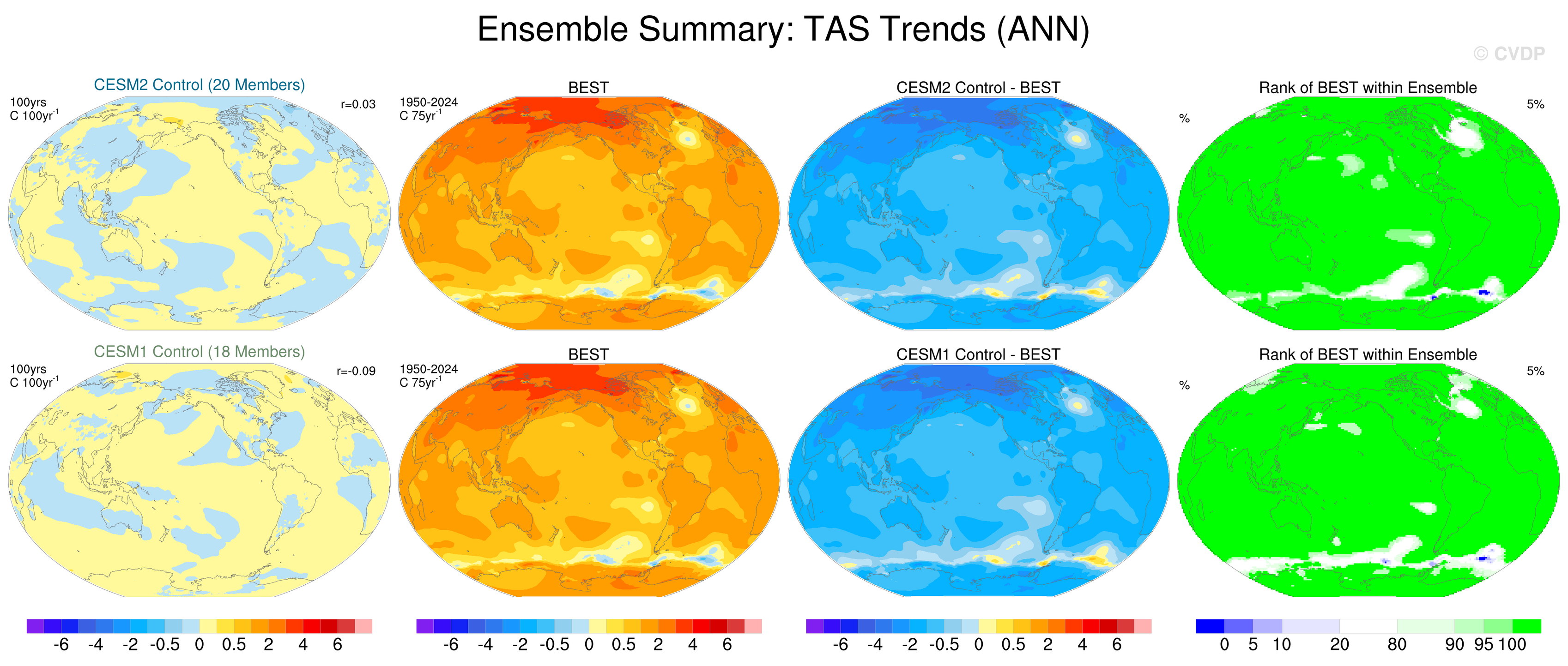 Ensemble Summary: TAS Trends (ANN)

© CVDP

CESM2 Control (20 Members)
100yrs
C 100yr$^{-1}$
r=0.03

BEST
1950-2024
C 75yr$^{-1}$

CESM2 Control - BEST

Rank of BEST within Ensemble
%
5%

CESM1 Control (18 Members)
100yrs
C 100yr$^{-1}$
r=-0.09

BEST
1950-2024
C 75yr$^{-1}$

CESM1 Control - BEST

Rank of BEST within Ensemble
%
5%

-6 -4 -2 -0.5 0 0.5 2 4 6

-6 -4 -2 -0.5 0 0.5 2 4 6

-6 -4 -2 -0.5 0 0.5 2 4 6

0 5 10 20 80 90 95 100